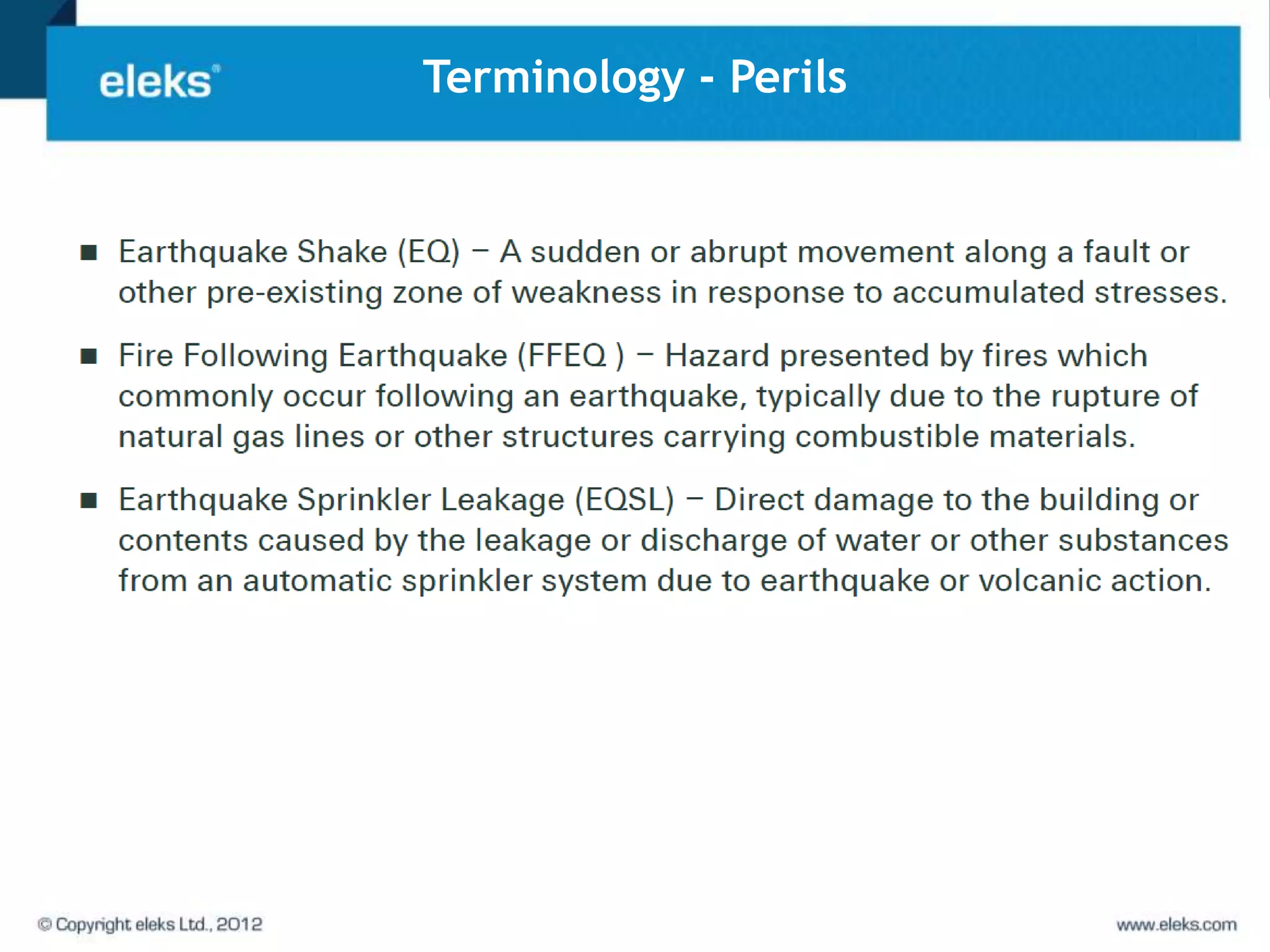 eleks®

Terminology - Perils

■ Earthquake Shake (EQ) – A sudden or abrupt movement along a fault or other pre-existing zone of weakness in response to accumulated stresses.

■ Fire Following Earthquake (FFEQ ) – Hazard presented by fires which commonly occur following an earthquake, typically due to the rupture of natural gas lines or other structures carrying combustible materials.

■ Earthquake Sprinkler Leakage (EQSL) – Direct damage to the building or contents caused by the leakage or discharge of water or other substances from an automatic sprinkler system due to earthquake or volcanic action.

© Copyright eleks Ltd., 2012

www.eleks.com